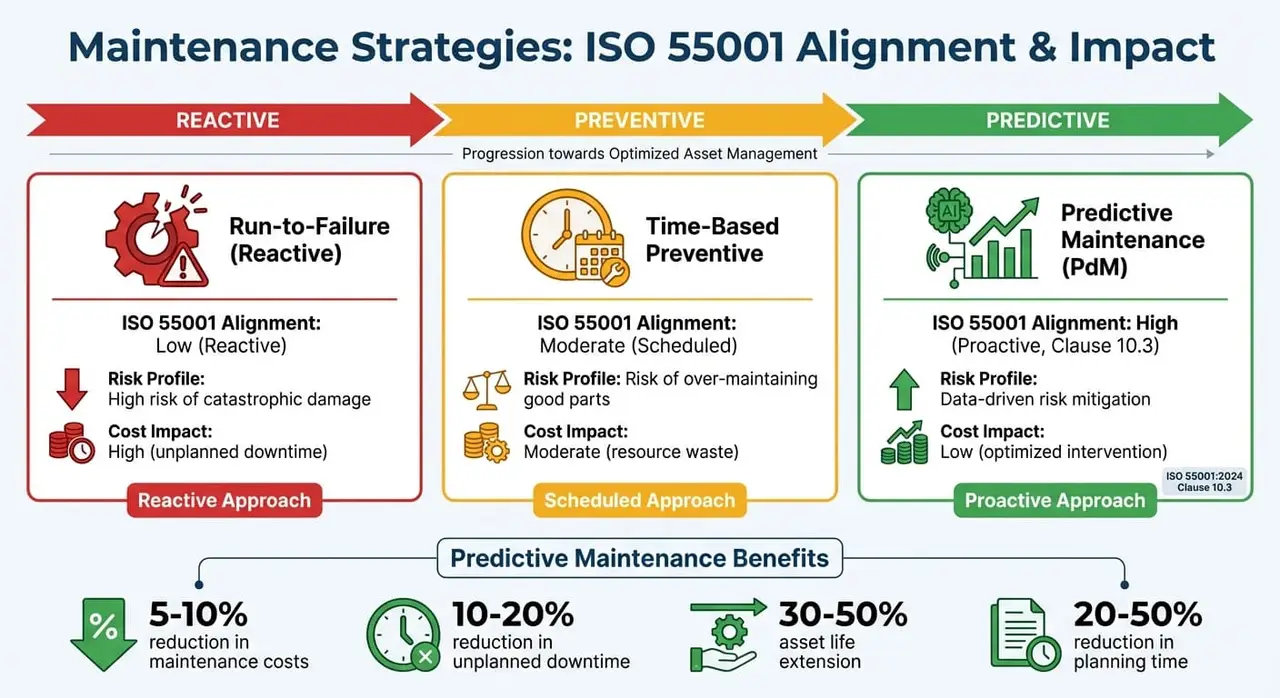 Maintenance Strategies: ISO 55001 Alignment & Impact

REACTIVE

PREVENTIVE

PREDICTIVE

Progression towards Optimized Asset Management

Run-to-Failure (Reactive)

ISO 55001 Alignment: Low (Reactive)

Risk Profile: High risk of catastrophic damage

Cost Impact: High (unplanned downtime)

Reactive Approach

Time-Based Preventive

ISO 55001 Alignment: Moderate (Scheduled)

Risk Profile: Risk of over-maintaining good parts

Cost Impact: Moderate (resource waste)

Scheduled Approach

AI

Predictive Maintenance (PdM)

ISO 55001 Alignment: High (Proactive, Clause 10.3)

Risk Profile: Data-driven risk mitigation

Cost Impact: Low (optimized intervention)

ISO 55001:2024 Clause 10.3

Proactive Approach

Predictive Maintenance Benefits

%

5-10% reduction in maintenance costs

10-20% reduction in unplanned downtime

30-50% asset life extension

20-50% reduction in planning time